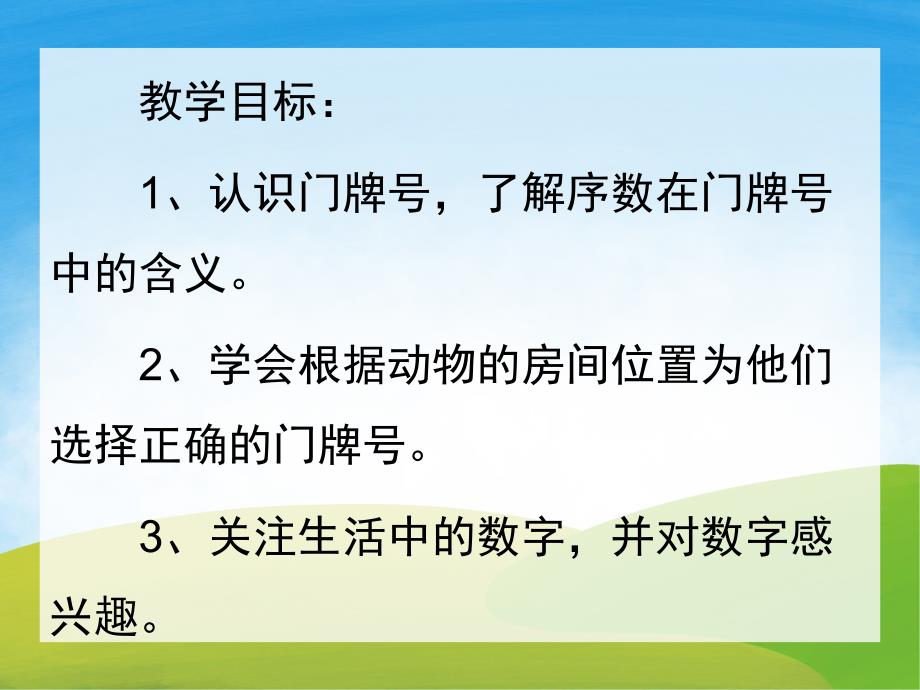 教学目标：

1、认识门牌号，了解序数在门牌号中的含义。

2、学会根据动物的房间位置为他们选择正确的门牌号。

3、关注生活中的数字，并对数字感兴趣。